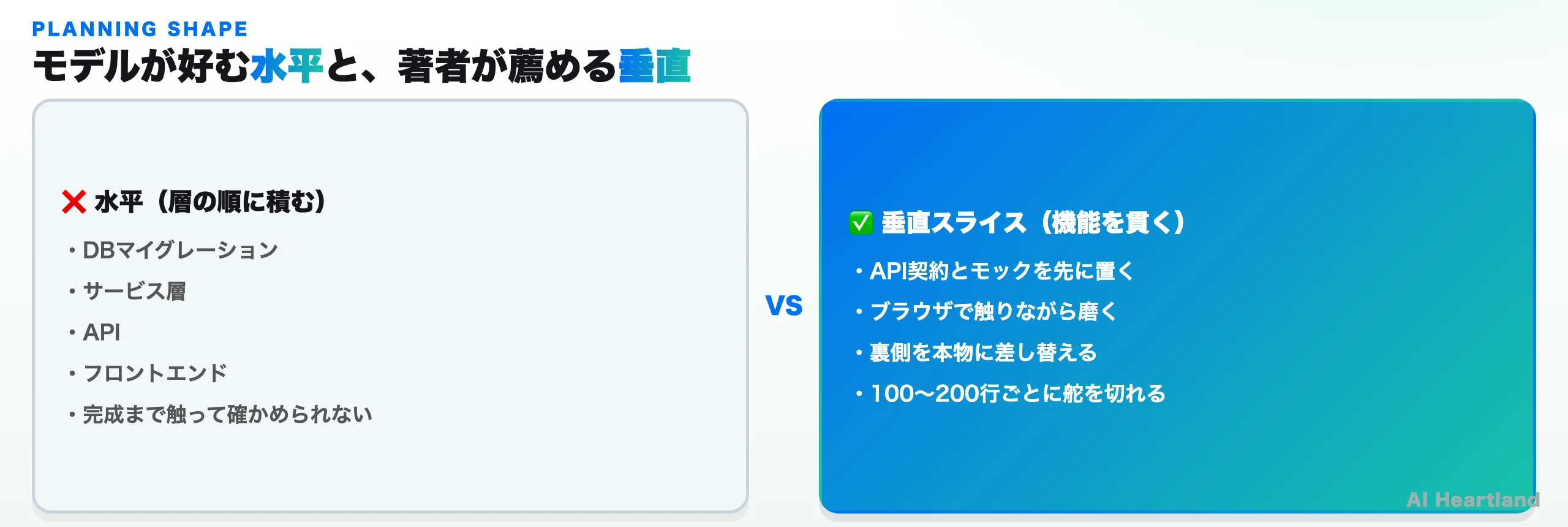 PLANNING SHAPE

モデルが好む水平と、著者が薦める垂直

❌ 水平（層の順に積む）

・DBマイグレーション
・サービス層
・API
・フロントエンド
・完成まで触って確かめられない

VS

✅ 垂直スライス（機能を貫く）

・API契約とモックを先に置く
・ブラウザで触りながら磨く
・裏側を本物に差し替える
・100〜200行ごとに舵を切れる

AI Heartland